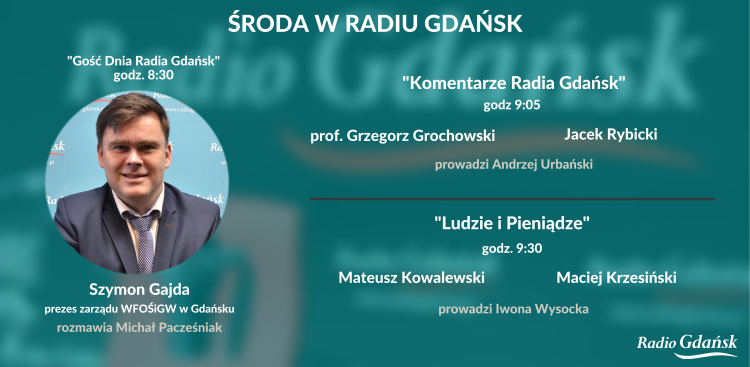 ŚRODA W RADIU GDAŃSK

"Gość Dnia Radia Gdańsk"
godz. 8:30

Szymon Gajda
prezes zarządu WFOŚiGW w Gdańsku
rozmawia Michał Pacześniak

"Komentarze Radia Gdańsk"
godz 9:05

prof. Grzegorz Grochowski

Jacek Rybicki

prowadzi Andrzej Urbański

"Ludzie i Pieniądze"
godz. 9:30

Mateusz Kowalewski

Maciej Krzesiński

prowadzi Iwona Wysocka

Radio Gdańsk